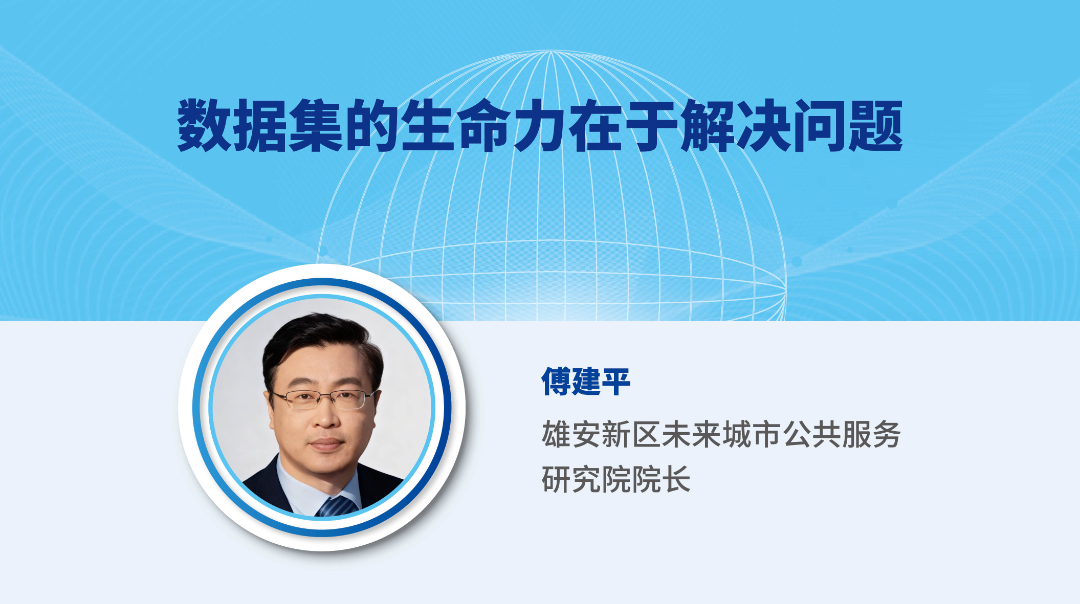 数据集的生命力在于解决问题

傅建平

雄安新区未来城市公共服务研究院院长